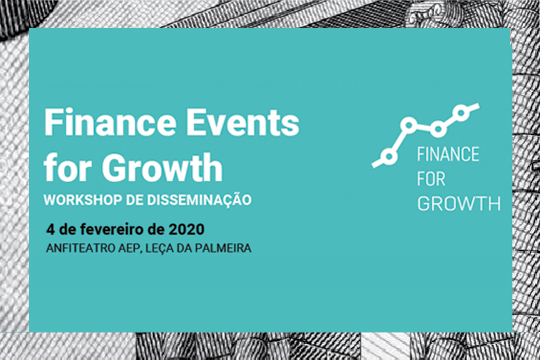 Finance Events for Growth
WORKSHOP DE DISSEMINAÇÃO

4 de fevereiro de 2020
ANFITEATRO AEP, LEÇA DA PALMEIRA

FINANCE
FOR
GROWTH